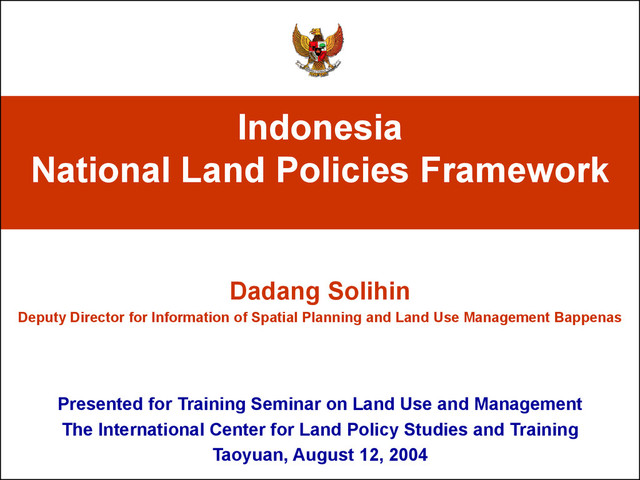 Indonesia
National Land Policies Framework

Dadang Solihin
Deputy Director for Information of Spatial Planning and Land Use Management Bappenas

Presented for Training Seminar on Land Use and Management
The International Center for Land Policy Studies and Training
Taoyuan, August 12, 2004